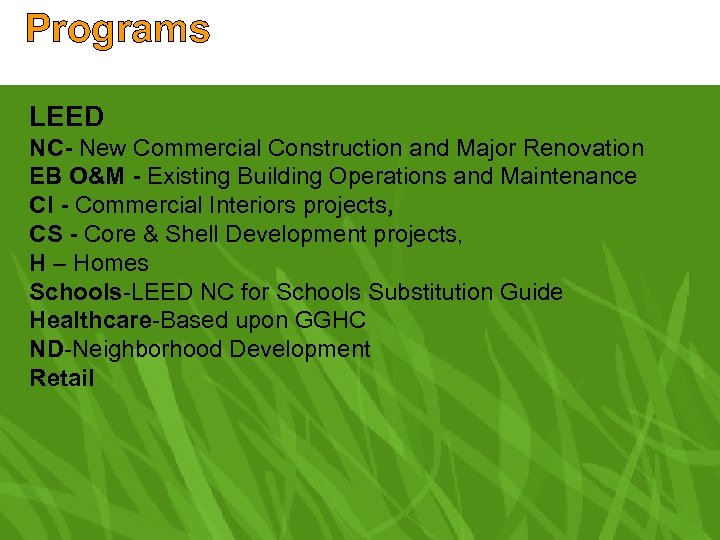 Programs

LEED
NC- New Commercial Construction and Major Renovation
EB O&M - Existing Building Operations and Maintenance
CI - Commercial Interiors projects,
CS - Core & Shell Development projects,
H – Homes
Schools-LEED NC for Schools Substitution Guide
Healthcare-Based upon GGHC
ND-Neighborhood Development
Retail